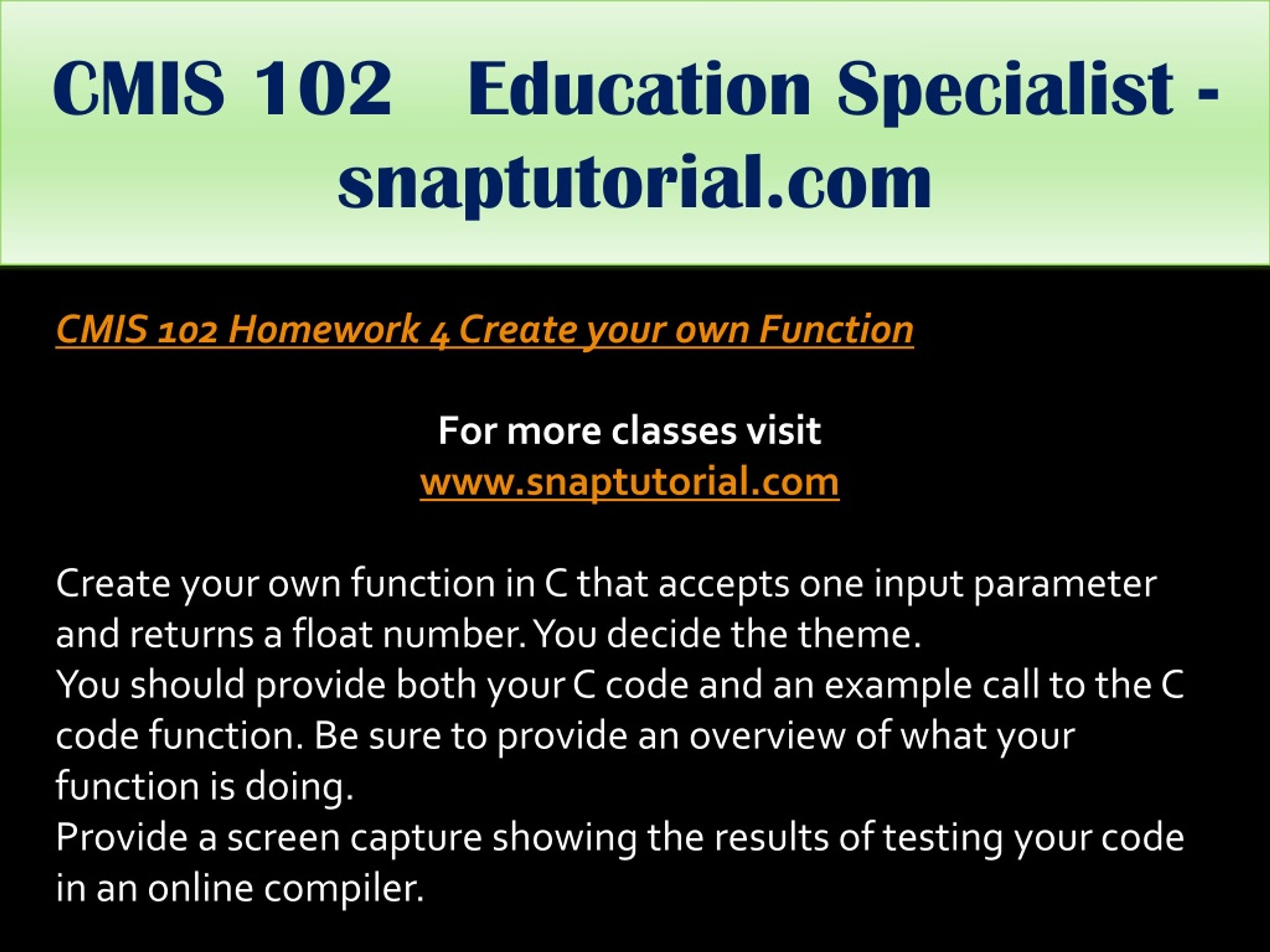 CMIS 102 Education Specialist - snaptutorial.com

CMIS 102 Homework 4 Create your own Function

For more classes visit
www.snaptutorial.com

Create your own function in C that accepts one input parameter and returns a float number. You decide the theme.
You should provide both your C code and an example call to the C code function. Be sure to provide an overview of what your function is doing.
Provide a screen capture showing the results of testing your code in an online compiler.